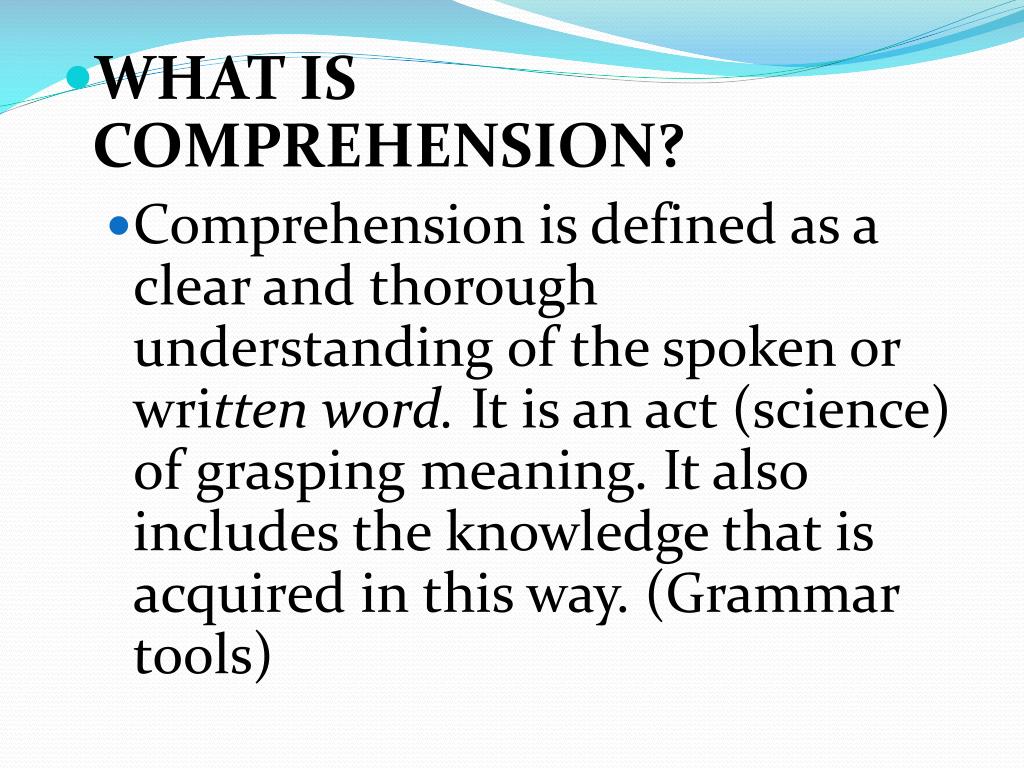 WHAT IS COMPREHENSION?

Comprehension is defined as a clear and thorough understanding of the spoken or written word. It is an act (science) of grasping meaning. It also includes the knowledge that is acquired in this way. (Grammar tools)